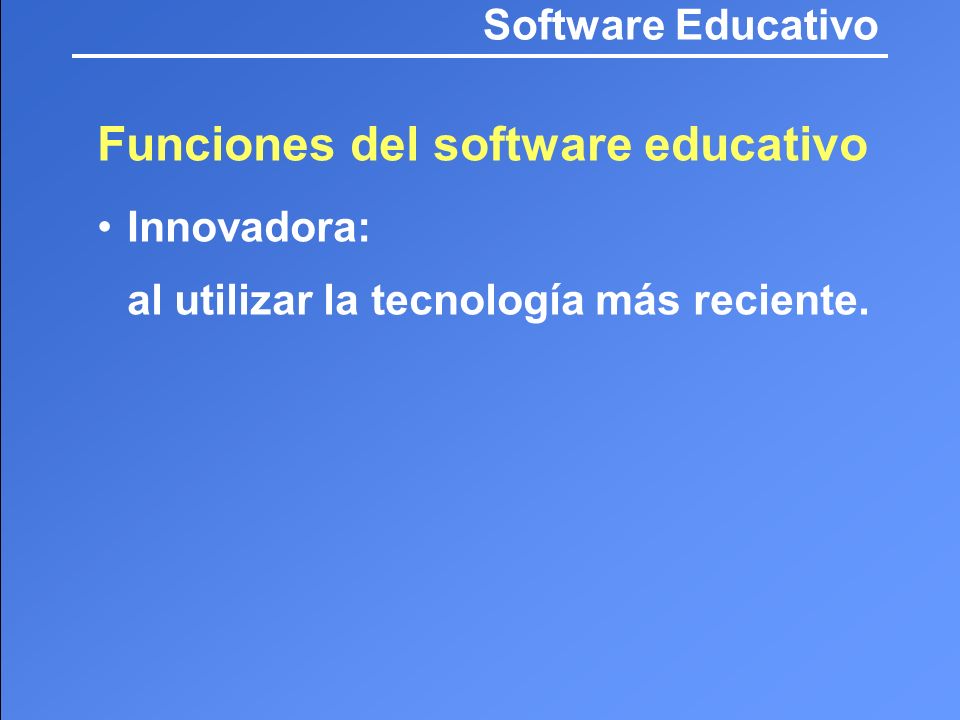 Software Educativo

Funciones del software educativo

• Innovadora:

al utilizar la tecnología más reciente.